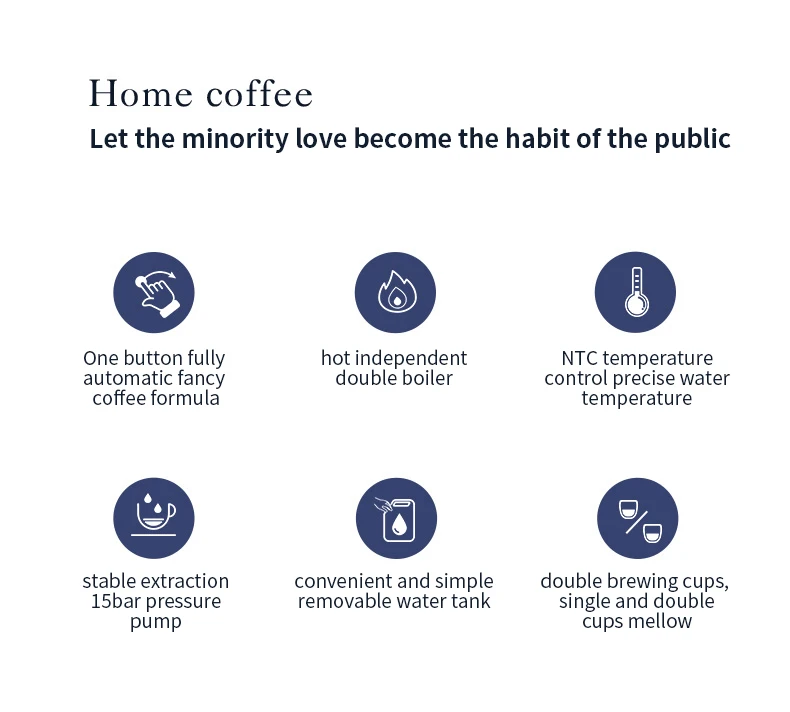 Home coffee

Let the minority love become the habit of the public

One button fully automatic fancy coffee formula

hot independent double boiler

NTC temperature control precise water temperature

stable extraction 15bar pressure pump

convenient and simple removable water tank

double brewing cups, single and double cups mellow